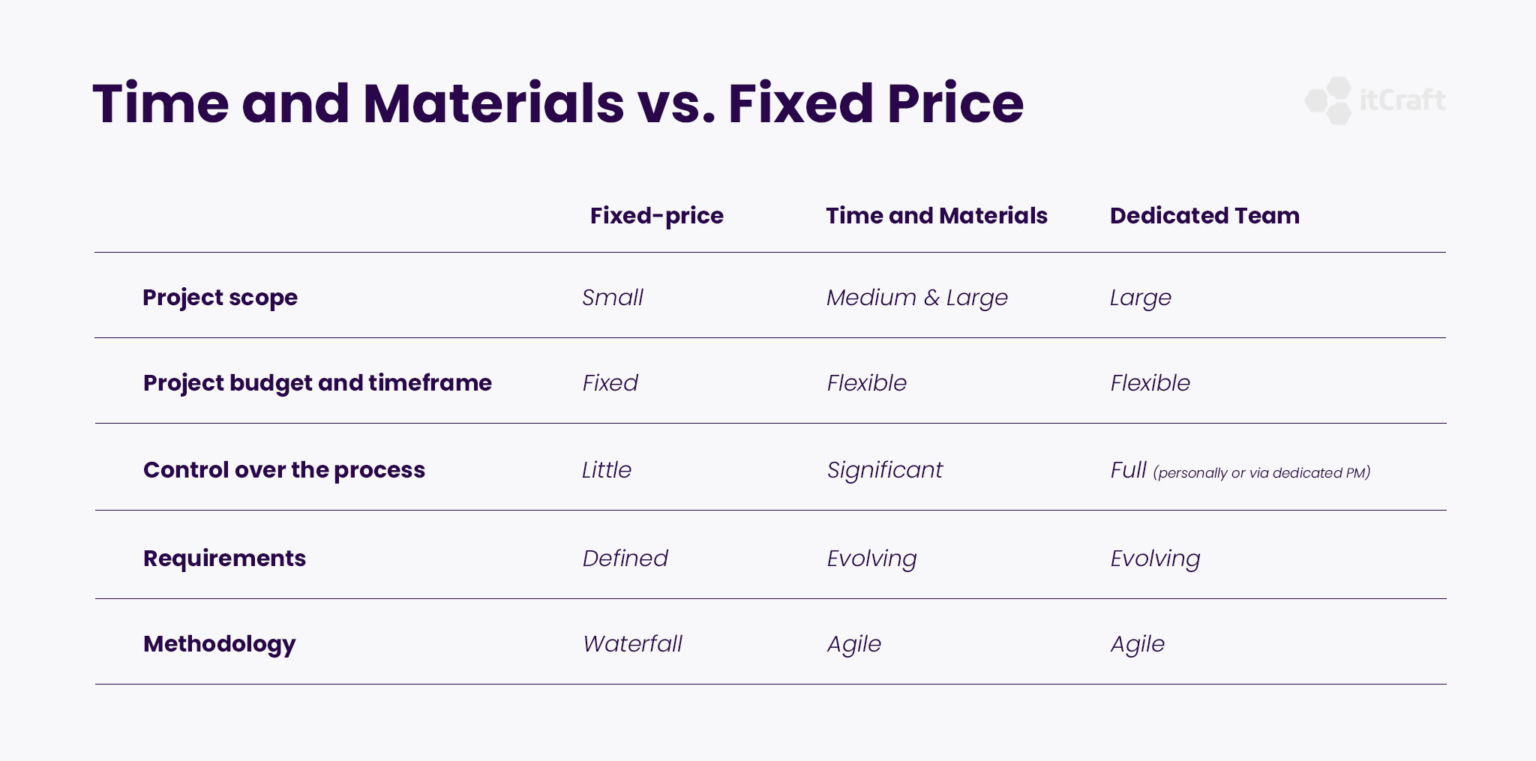 Time and Materials vs. Fixed Price

itCraft

| | Fixed-price | Time and Materials | Dedicated Team |
|---|---|---|---|
| Project scope | Small | Medium & Large | Large |
| Project budget and timeframe | Fixed | Flexible | Flexible |
| Control over the process | Little | Significant | Full (personally or via dedicated PM) |
| Requirements | Defined | Evolving | Evolving |
| Methodology | Waterfall | Agile | Agile |